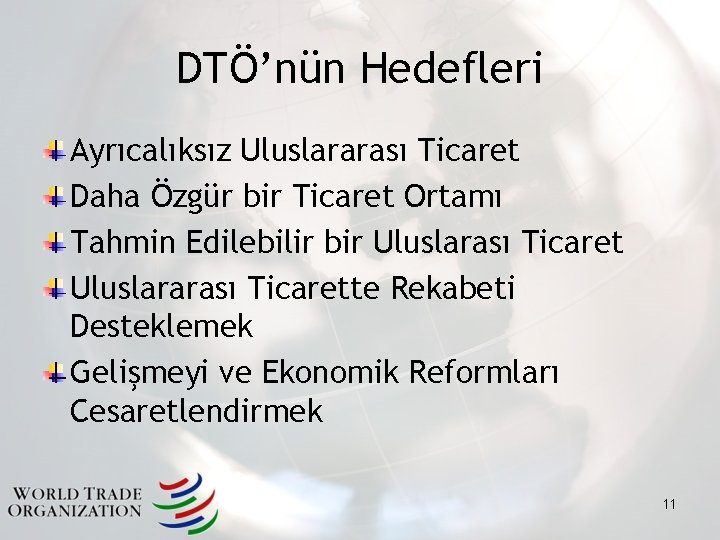 DTÖ’nün Hedefleri

Ayrıcalıksız Uluslararası Ticaret

Daha Özgür bir Ticaret Ortamı

Tahmin Edilebilir bir Uluslarası Ticaret

Uluslararası Ticarette Rekabeti Desteklemek

Gelişmeyi ve Ekonomik Reformları Cesaretlendirmek

WORLD TRADE ORGANIZATION

11